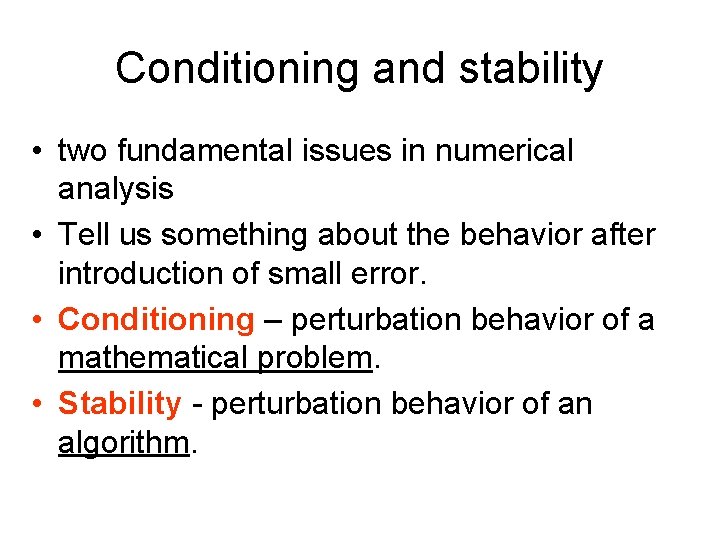 Conditioning and stability

• two fundamental issues in numerical analysis
• Tell us something about the behavior after introduction of small error.
• Conditioning – perturbation behavior of a mathematical problem.
• Stability - perturbation behavior of an algorithm.